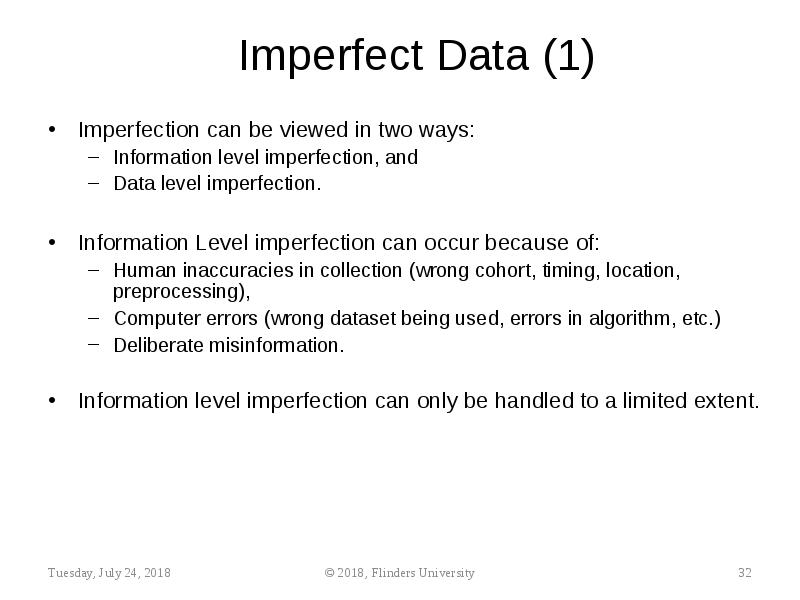 Imperfect Data (1)

• Imperfection can be viewed in two ways:
  – Information level imperfection, and
  – Data level imperfection.

• Information Level imperfection can occur because of:
  – Human inaccuracies in collection (wrong cohort, timing, location, preprocessing),
  – Computer errors (wrong dataset being used, errors in algorithm, etc.)
  – Deliberate misinformation.

• Information level imperfection can only be handled to a limited extent.

Tuesday, July 24, 2018

© 2018, Flinders University

32